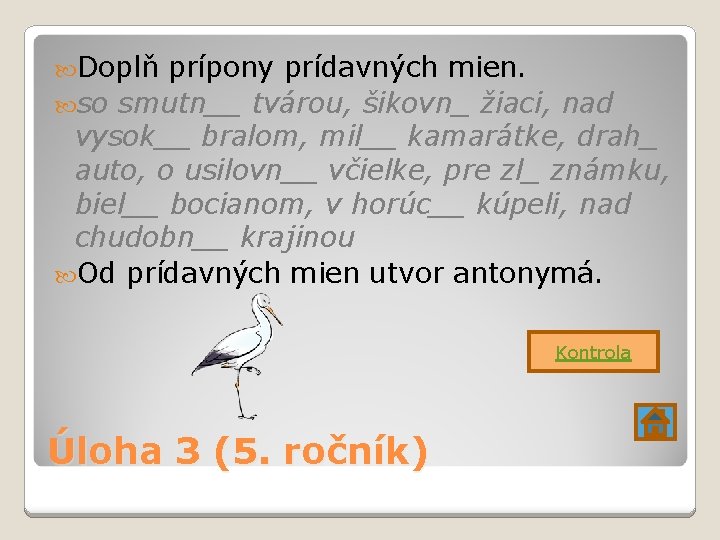 Doplň prípony prídavných mien.

so smutn__ tvárou, šikovn_ žiaci, nad vysok__ bralom, mil__ kamarátke, drah_ auto, o usilovn__ včielke, pre zl_ známku, biel__ bocianom, v horúc__ kúpeli, nad chudobn__ krajinou

Od prídavných mien utvor antonymá.

Kontrola

Úloha 3 (5. ročník)